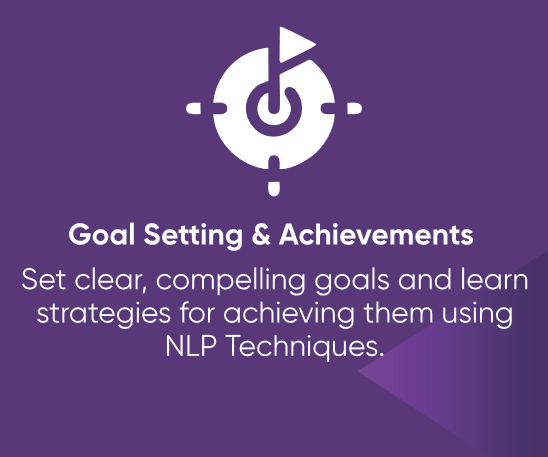 Goal Setting & Achievements

Set clear, compelling goals and learn strategies for achieving them using NLP Techniques.